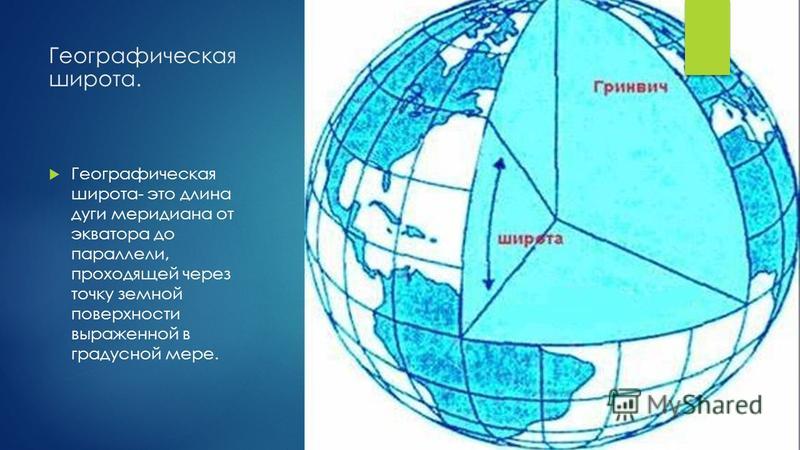 Географическая широта.

Географическая широта- это длина дуги меридиана от экватора до параллели, проходящей через точку земной поверхности выраженной в градусной мере.

Гринвич

широта

MyShared